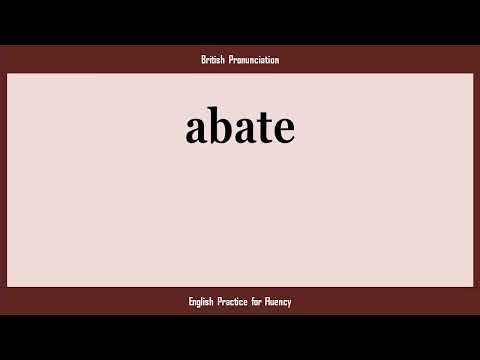 British Pronunciation

abate

English Practice for Fluency